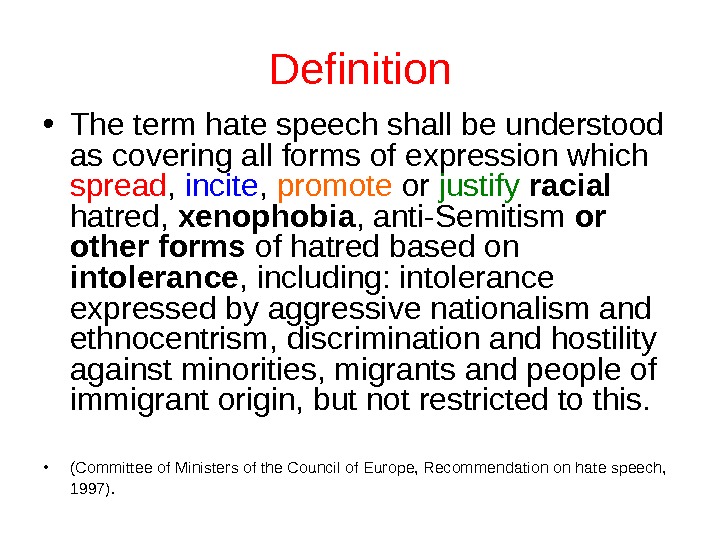 Definition

• The term hate speech shall be understood as covering all forms of expression which spread, incite, promote or justify racial hatred, xenophobia, anti-Semitism or other forms of hatred based on intolerance, including: intolerance expressed by aggressive nationalism and ethnocentrism, discrimination and hostility against minorities, migrants and people of immigrant origin, but not restricted to this.

• (Committee of Ministers of the Council of Europe, Recommendation on hate speech, 1997).